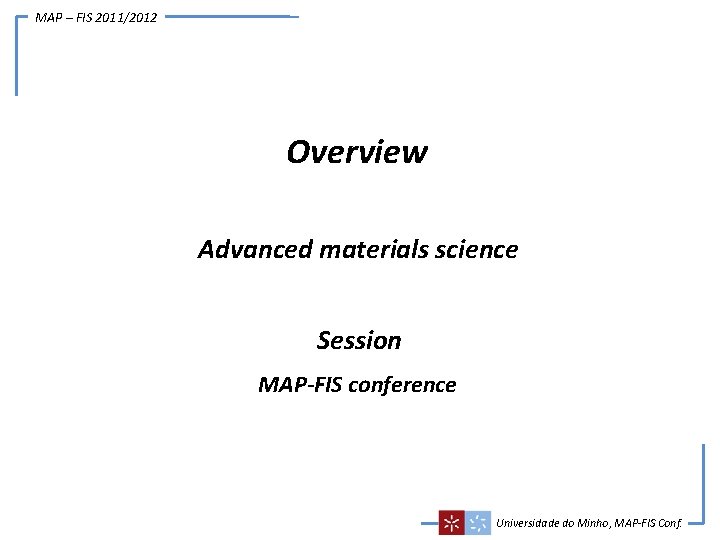 MAP – FIS 2011/2012

Overview

Advanced materials science

Session

MAP-FIS conference

Universidade do Minho, MAP-FIS Conf.